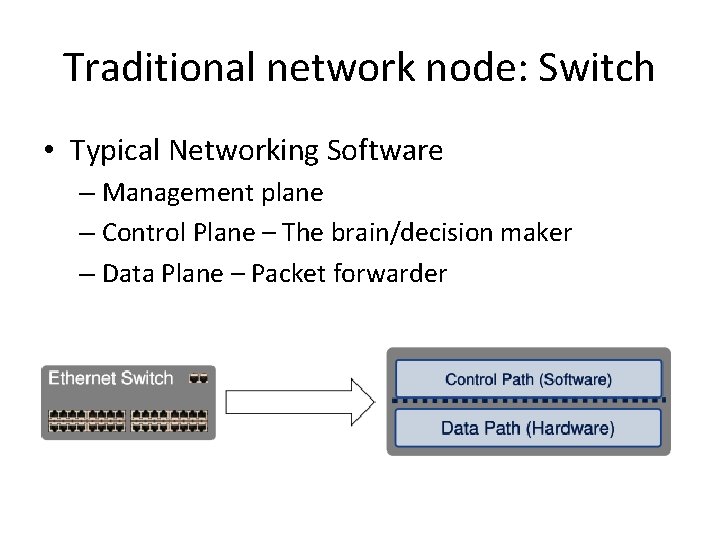 Traditional network node: Switch

• Typical Networking Software
– Management plane
– Control Plane – The brain/decision maker
– Data Plane – Packet forwarder

Ethernet Switch

Control Path (Software)

Data Path (Hardware)